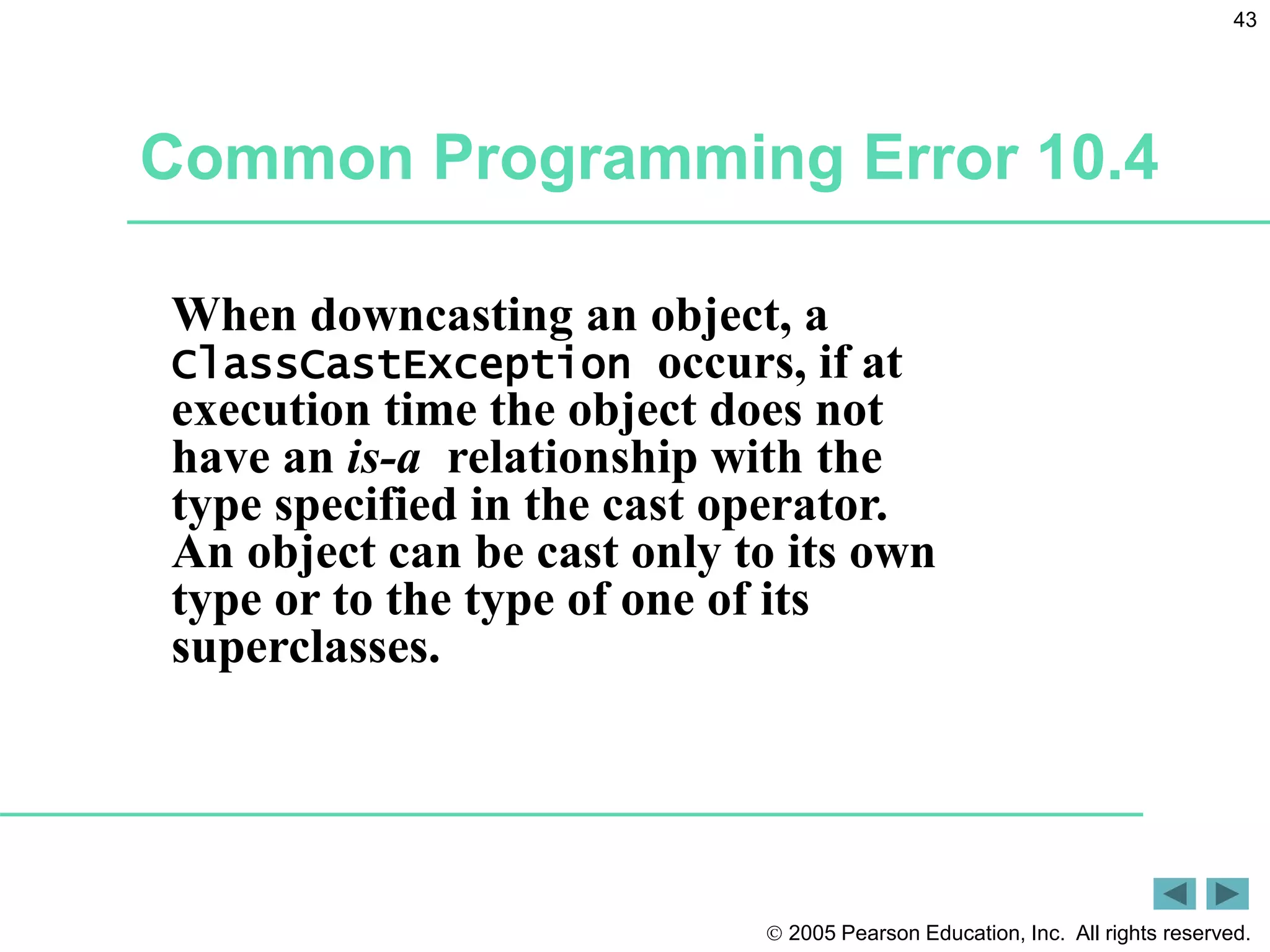 43

Common Programming Error 10.4

When downcasting an object, a ClassCastException occurs, if at execution time the object does not have an is-a relationship with the type specified in the cast operator. An object can be cast only to its own type or to the type of one of its superclasses.

© 2005 Pearson Education, Inc. All rights reserved.